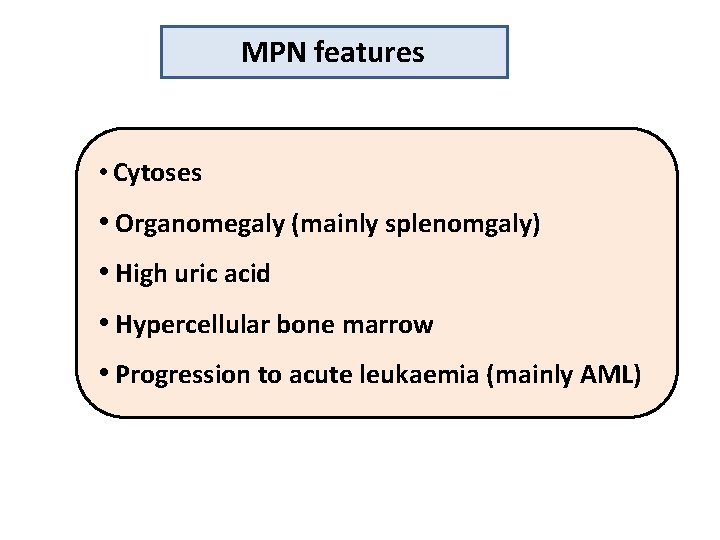 MPN features

• Cytoses
• Organomegaly (mainly splenomgaly)
• High uric acid
• Hypercellular bone marrow
• Progression to acute leukaemia (mainly AML)